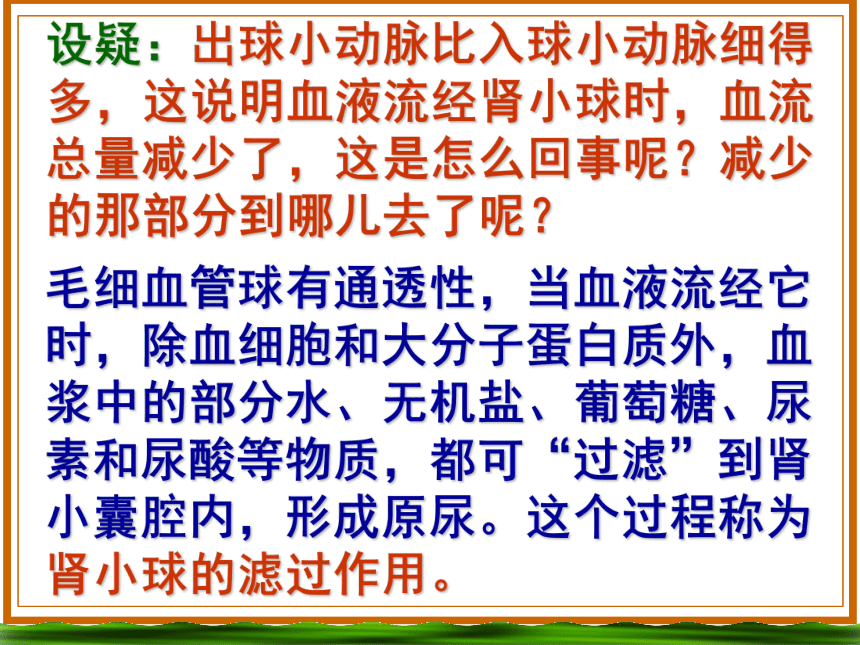 设疑：出球小动脉比入球小动脉细得多，这说明血液流经肾小球时，血流总量减少了，这是怎么回事呢？减少的那部分到哪儿去了呢？

毛细血管球有通透性，当血液流经它时，除血细胞和大分子蛋白质外，血浆中的部分水、无机盐、葡萄糖、尿素和尿酸等物质，都可“过滤”到肾小囊腔内，形成原尿。这个过程称为肾小球的滤过作用。